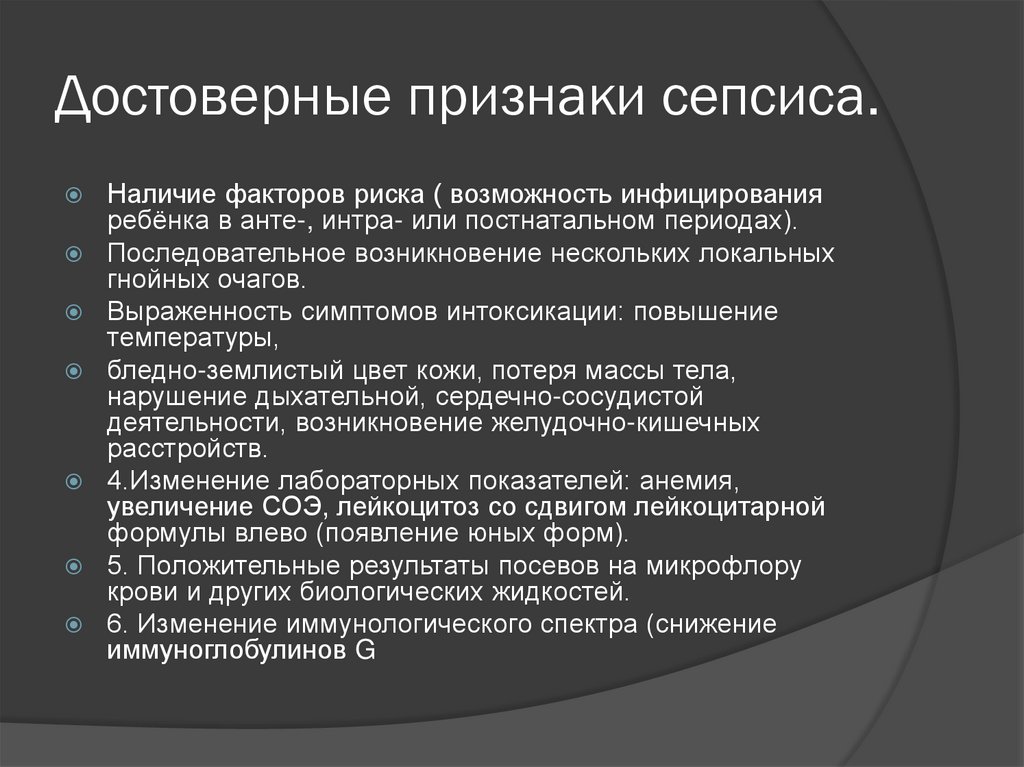 Достоверные признаки сепсиса.

Наличие факторов риска ( возможность инфицирования ребёнка в анте-, интра- или постнатальном периодах).

Последовательное возникновение нескольких локальных гнойных очагов.

Выраженность симптомов интоксикации: повышение температуры,

бледно-землистый цвет кожи, потеря массы тела, нарушение дыхательной, сердечно-сосудистой деятельности, возникновение желудочно-кишечных расстройств.

4.Изменение лабораторных показателей: анемия, увеличение СОЭ, лейкоцитоз со сдвигом лейкоцитарной формулы влево (появление юных форм).

5. Положительные результаты посевов на микрофлору крови и других биологических жидкостей.

6. Изменение иммунологического спектра (снижение иммуноглобулинов G